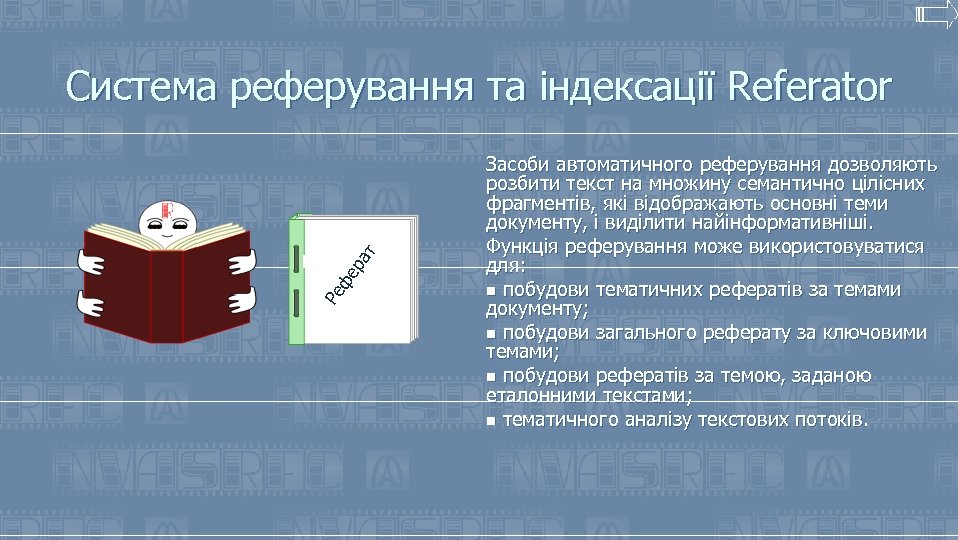 Система реферування та індексації Referator

Реферат

Засоби автоматичного реферування дозволяють розбити текст на множину семантично цілісних фрагментів, які відображають основні теми документу, і виділити найінформативніші.

Функція реферування може використовуватися для:

▪ побудови тематичних рефератів за темами документу;

▪ побудови загального реферату за ключовими темами;

▪ побудови рефератів за темою, заданою еталонними текстами;

▪ тематичного аналізу текстових потоків.